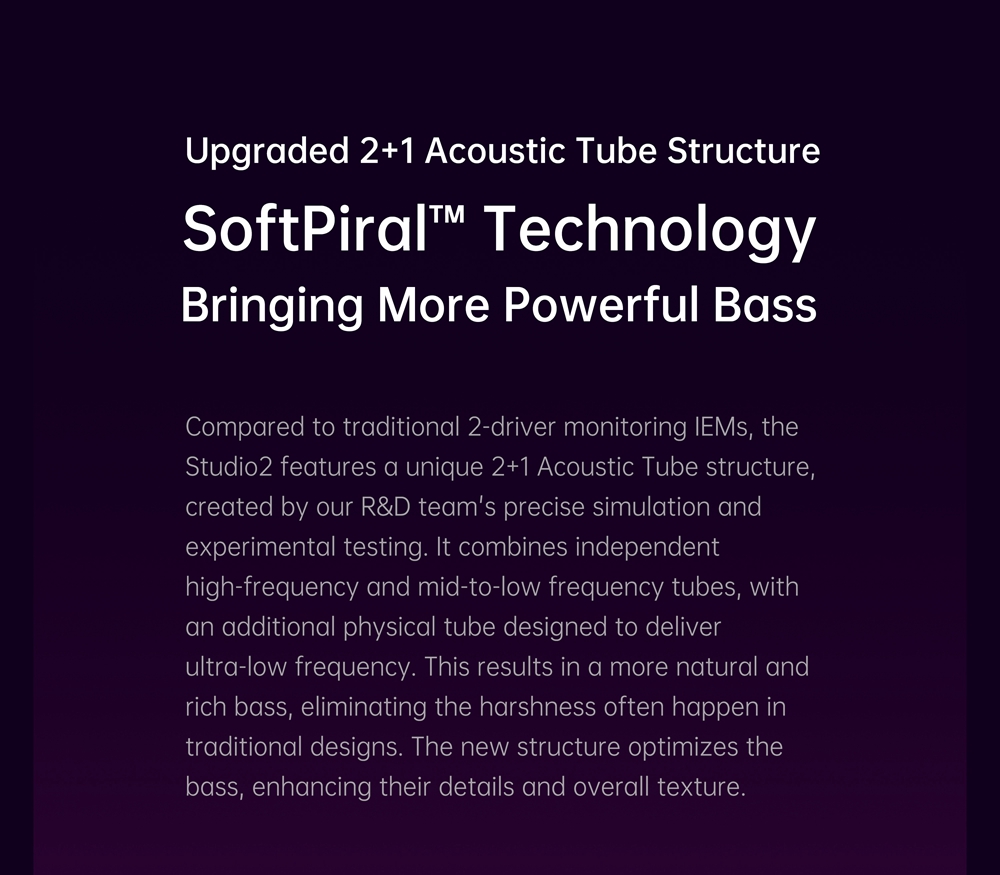 Upgraded 2+1 Acoustic Tube Structure
SoftPiral™ Technology
Bringing More Powerful Bass

Compared to traditional 2-driver monitoring IEMs, the Studio2 features a unique 2+1 Acoustic Tube structure, created by our R&D team's precise simulation and experimental testing. It combines independent high-frequency and mid-to-low frequency tubes, with an additional physical tube designed to deliver ultra-low frequency. This results in a more natural and rich bass, eliminating the harshness often happen in traditional designs. The new structure optimizes the bass, enhancing their details and overall texture.